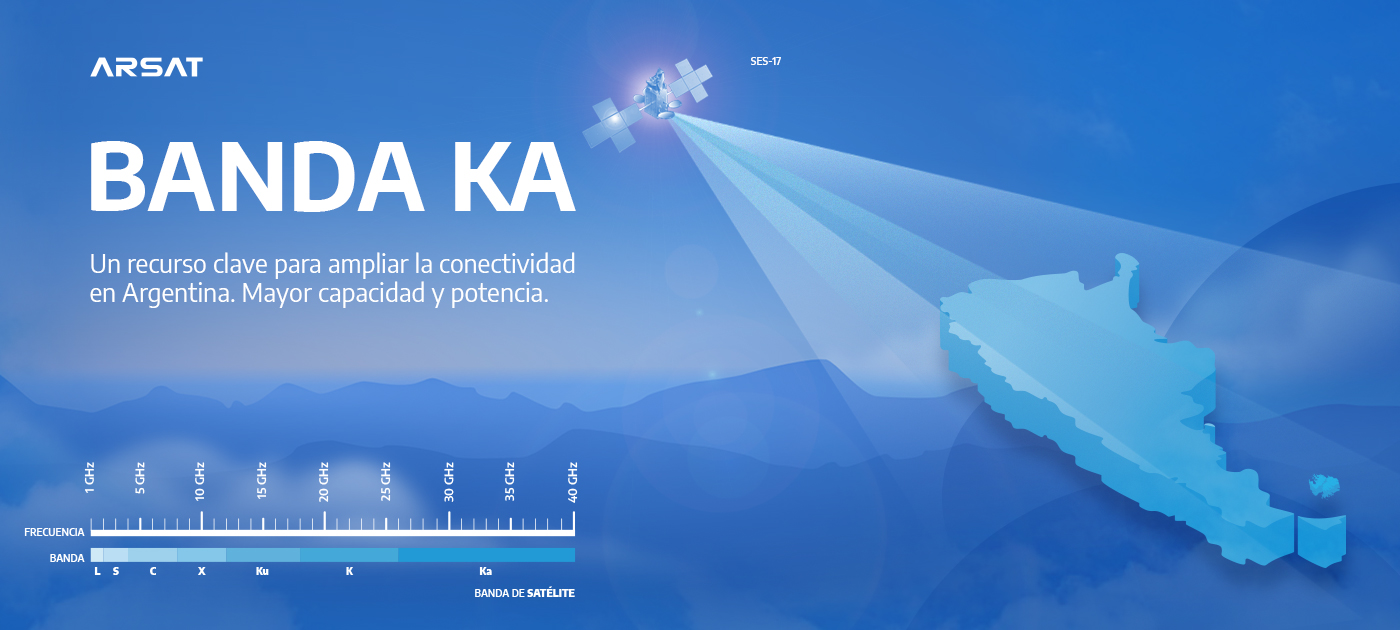 ARSAT

SES-17

BANDA KA

Un recurso clave para ampliar la conectividad en Argentina. Mayor capacidad y potencia.

1 GHz
5 GHz
10 GHz
15 GHz
20 GHz
25 GHz
30 GHz
35 GHz
40 GHz

FRECUENCIA

BANDA

L S C X Ku K Ka

BANDA DE SATÉLITE